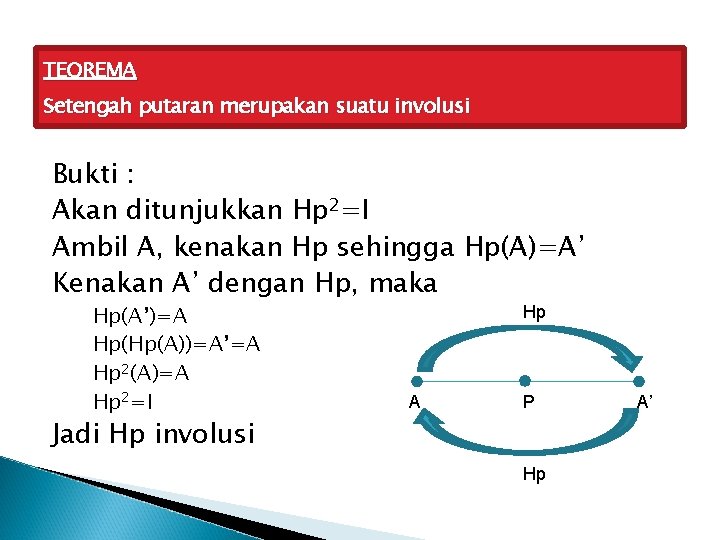 TEOREMA

Setengah putaran merupakan suatu involusi

Bukti :
Akan ditunjukkan $Hp^2=I$
Ambil A, kenakan Hp sehingga Hp(A)=A'
Kenakan A' dengan Hp, maka

Hp(A')=A
Hp(Hp(A))=A'=A
$Hp^2(A)=A$
$Hp^2=I$

Jadi Hp involusi

Hp
A P A'
Hp